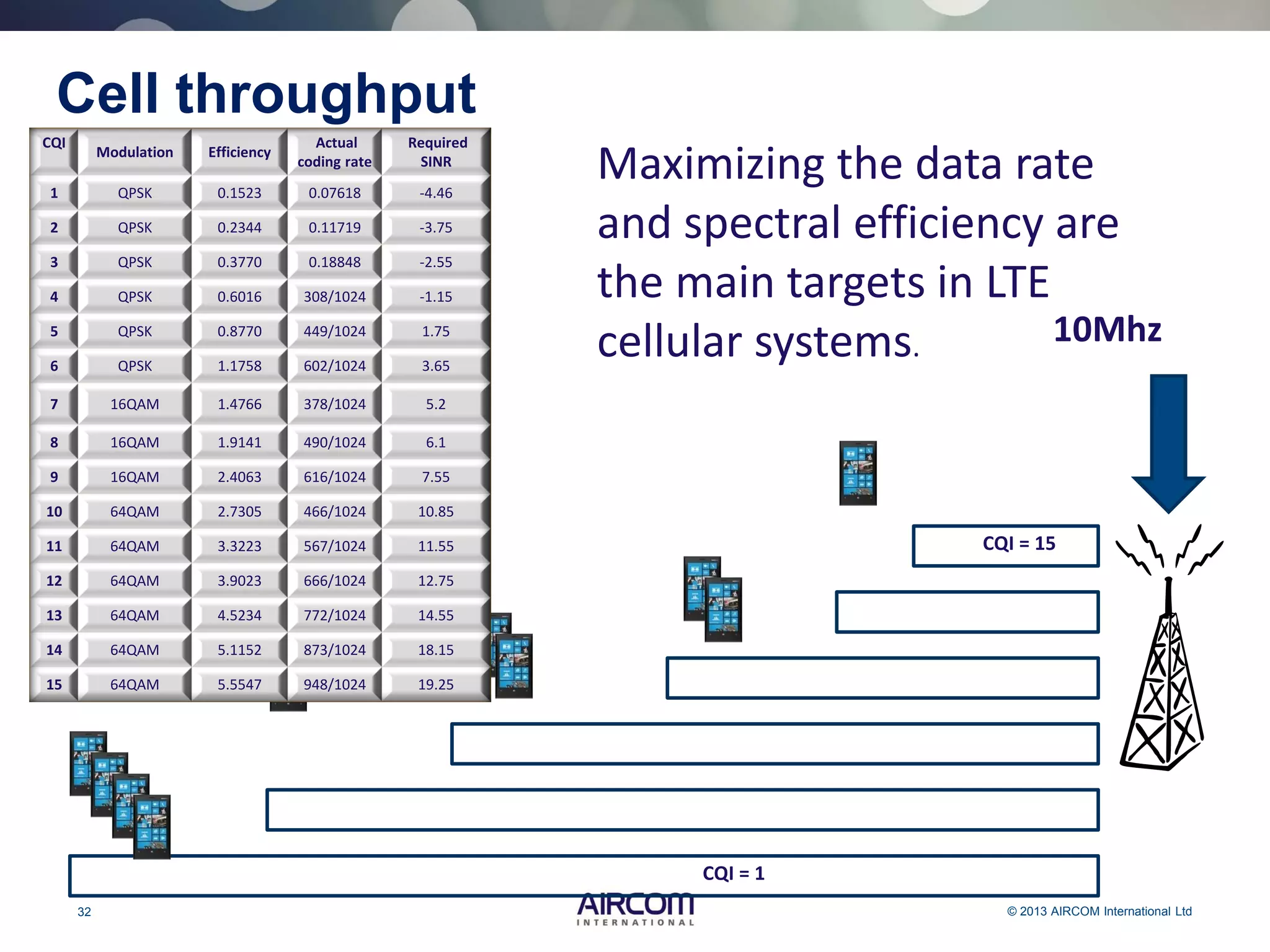 Cell throughput

| CQI | Modulation | Efficiency | Actual coding rate | Required SINR |
|---|---|---|---|---|
| 1 | QPSK | 0.1523 | 0.07618 | -4.46 |
| 2 | QPSK | 0.2344 | 0.11719 | -3.75 |
| 3 | QPSK | 0.3770 | 0.18848 | -2.55 |
| 4 | QPSK | 0.6016 | 308/1024 | -1.15 |
| 5 | QPSK | 0.8770 | 449/1024 | 1.75 |
| 6 | QPSK | 1.1758 | 602/1024 | 3.65 |
| 7 | 16QAM | 1.4766 | 378/1024 | 5.2 |
| 8 | 16QAM | 1.9141 | 490/1024 | 6.1 |
| 9 | 16QAM | 2.4063 | 616/1024 | 7.55 |
| 10 | 64QAM | 2.7305 | 466/1024 | 10.85 |
| 11 | 64QAM | 3.3223 | 567/1024 | 11.55 |
| 12 | 64QAM | 3.9023 | 666/1024 | 12.75 |
| 13 | 64QAM | 4.5234 | 772/1024 | 14.55 |
| 14 | 64QAM | 5.1152 | 873/1024 | 18.15 |
| 15 | 64QAM | 5.5547 | 948/1024 | 19.25 |

Maximizing the data rate and spectral efficiency are the main targets in LTE cellular systems.

10Mhz

CQI = 15

CQI = 1

32

AIRCOM INTERNATIONAL

© 2013 AIRCOM International Ltd